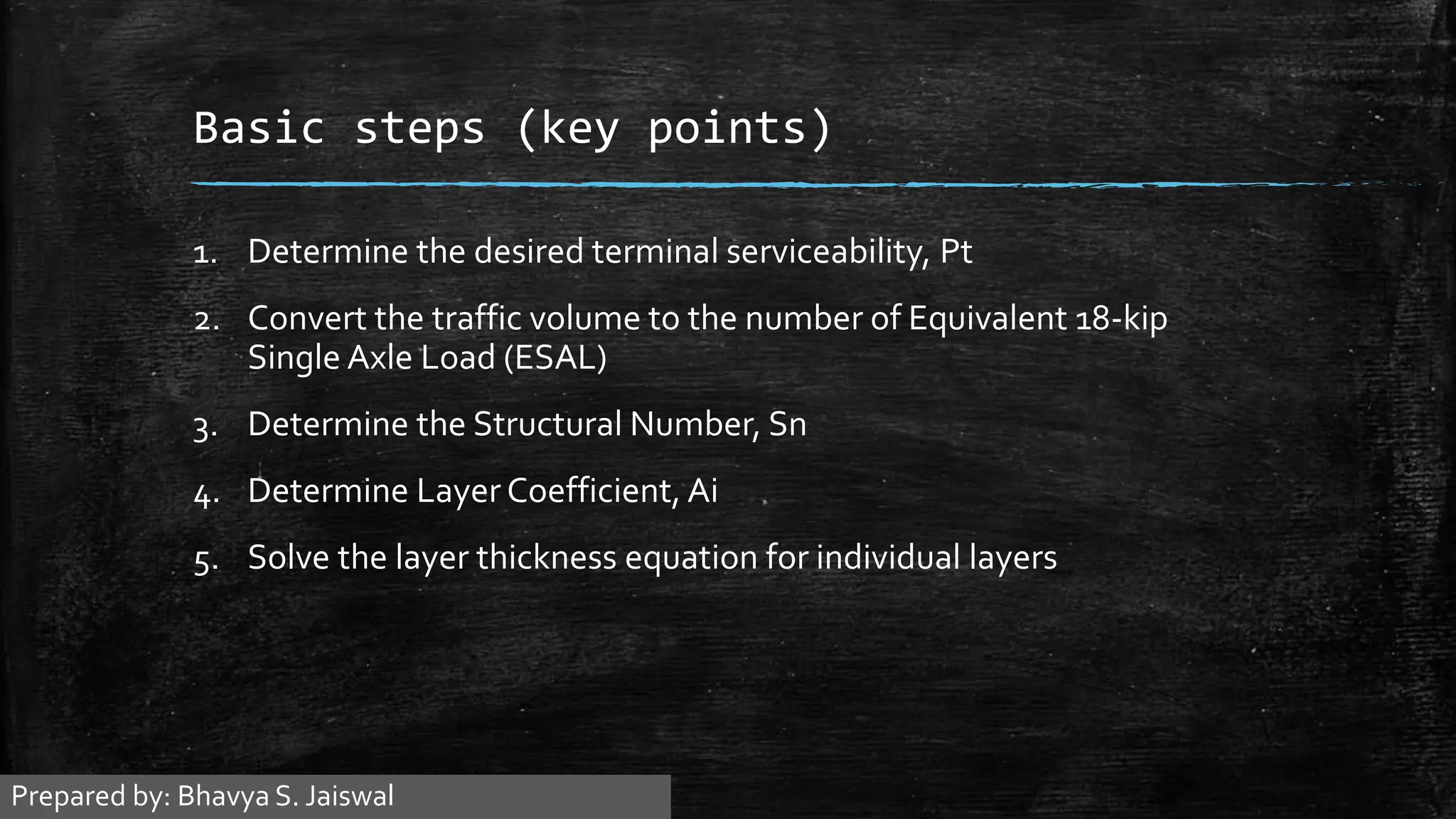 Basic steps (key points)

1. Determine the desired terminal serviceability, Pt

2. Convert the traffic volume to the number of Equivalent 18-kip Single Axle Load (ESAL)

3. Determine the Structural Number, Sn

4. Determine Layer Coefficient, Ai

5. Solve the layer thickness equation for individual layers

Prepared by: Bhavya S. Jaiswal